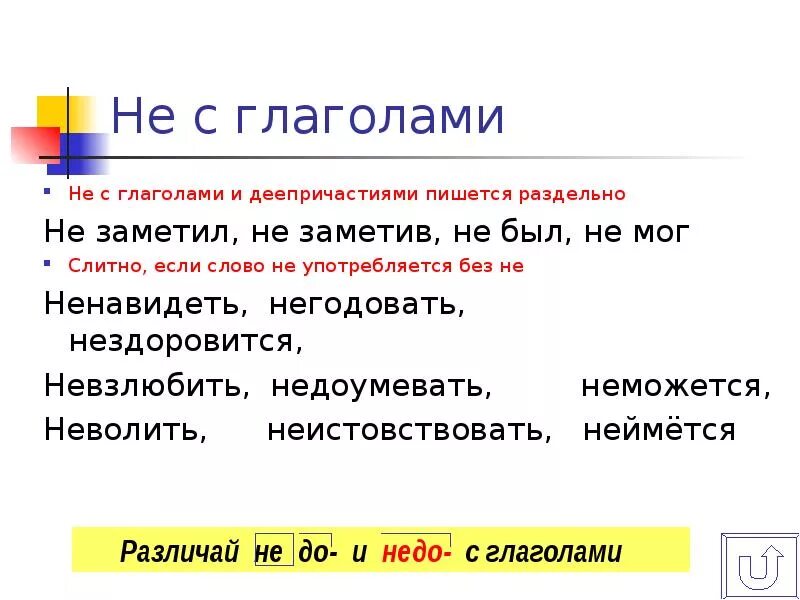 Не с глаголами

Не с глаголами и деепричастиями пишется раздельно

Не заметил, не заметив, не был, не мог

Слитно, если слово не употребляется без не

Ненавидеть, негодовать, нездоровится,

Невзлюбить, недоумевать, неможется,

Неволить, неистовствовать, неймётся

Различай не до- и недо- с глаголами